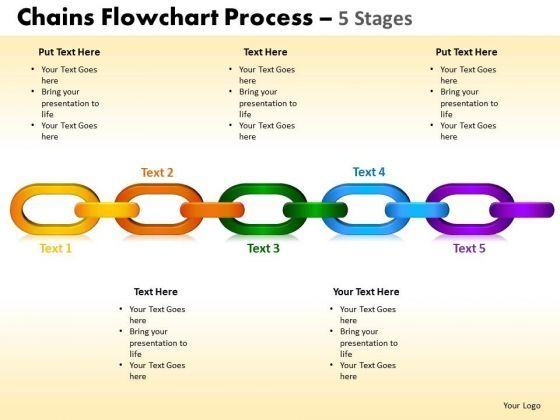 Chains Flowchart Process – 5 Stages

Put Text Here
- Your Text Goes here
- Bring your presentation to life
- Your Text Goes here

Text Here
- Your Text Goes here
- Bring your presentation to life
- Your Text Goes here

Put Text Here
- Your Text Goes here
- Bring your presentation to life
- Your Text Goes here

Text 2

Text 4

Text 1

Text 3

Text 5

Text Here
- Your Text Goes here
- Bring your presentation to life
- Your Text Goes here

Your Text Here
- Your Text Goes here
- Bring your presentation to life
- Your Text Goes here

Your Logo